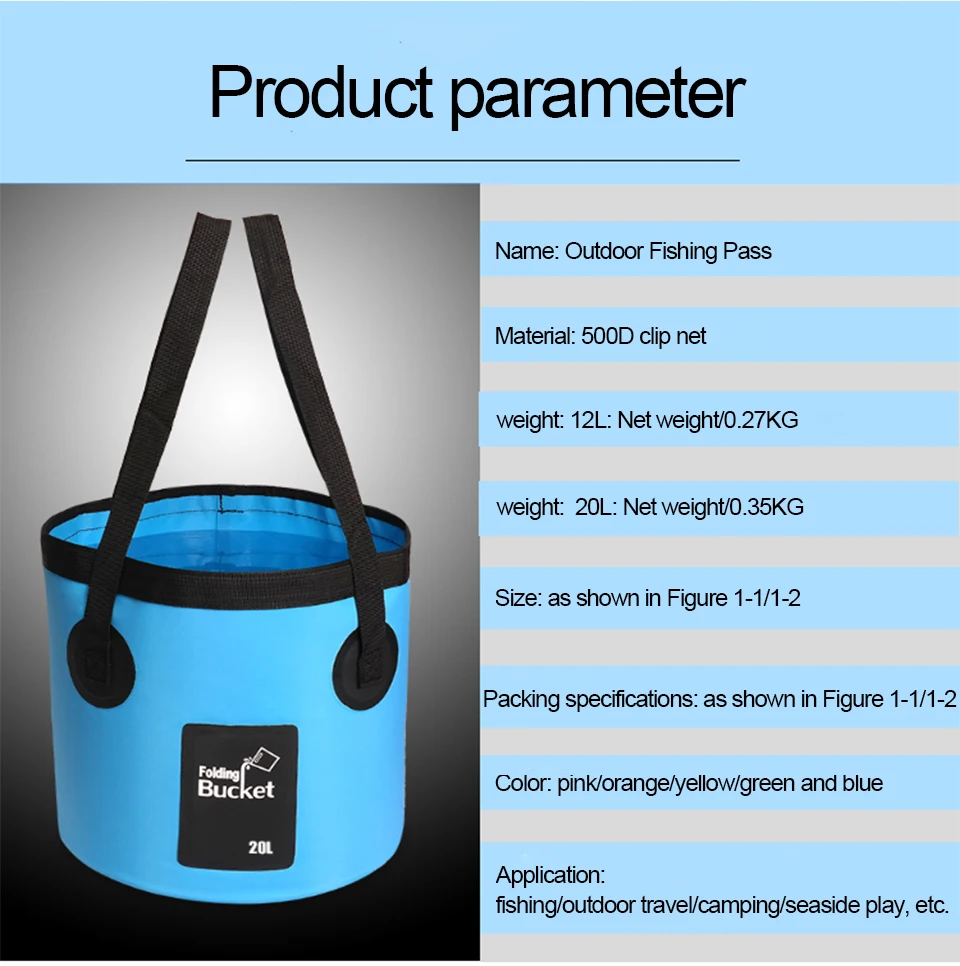 Product parameter

Folding Bucket

20L

Name: Outdoor Fishing Pass

Material: 500D clip net

weight: 12L: Net weight/0.27KG

weight: 20L: Net weight/0.35KG

Size: as shown in Figure 1-1/1-2

Packing specifications: as shown in Figure 1-1/1-2

Color: pink/orange/yellow/green and blue

Application:
fishing/outdoor travel/camping/seaside play, etc.